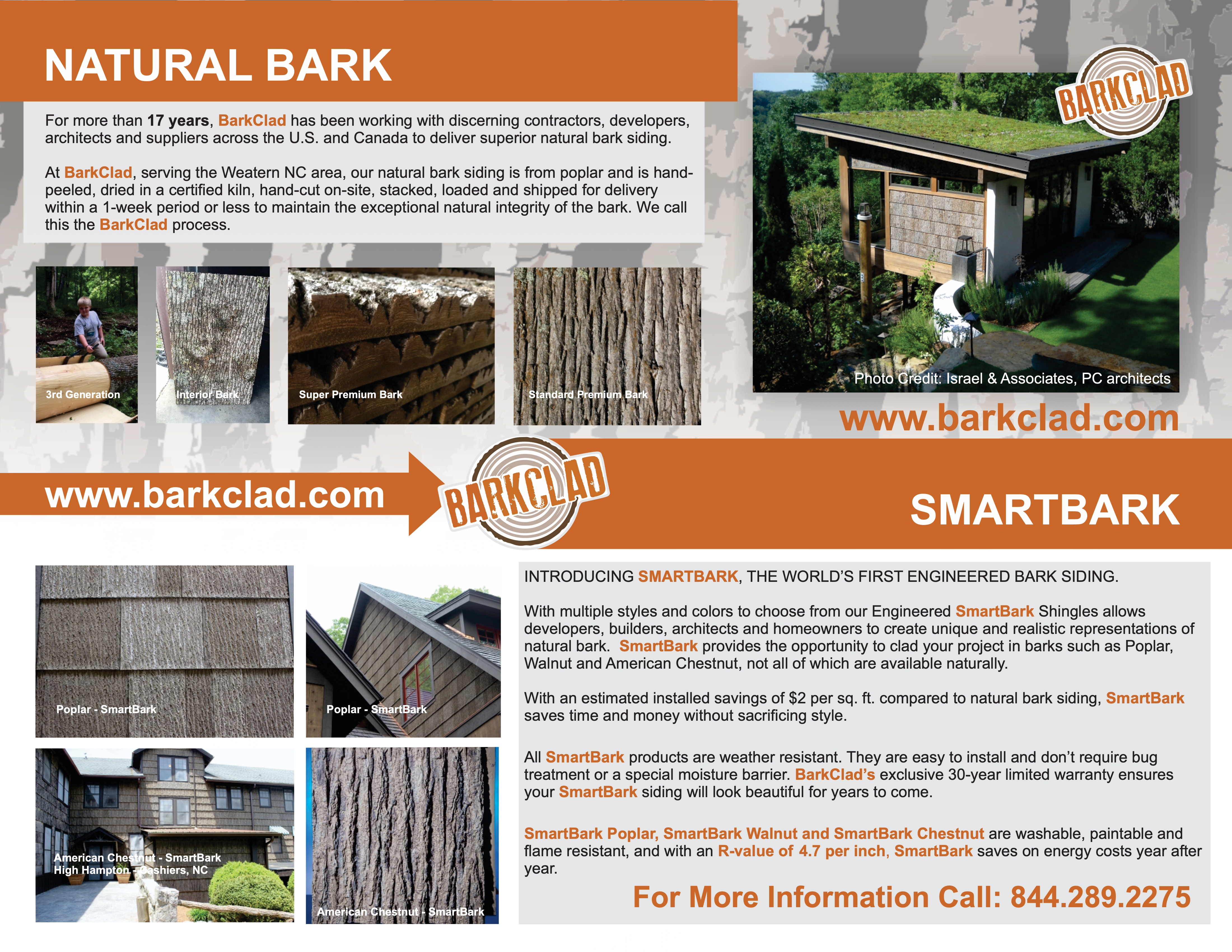 NATURAL BARK

For more than 17 years, BarkClad has been working with discerning contractors, developers, architects and suppliers across the U.S. and Canada to deliver superior natural bark siding.

At BarkClad, serving the Weatern NC area, our natural bark siding is from poplar and is hand-peeled, dried in a certified kiln, hand-cut on-site, stacked, loaded and shipped for delivery within a 1-week period or less to maintain the exceptional natural integrity of the bark. We call this the BarkClad process.

3rd Generation

Interior Bark

Super Premium Bark

Standard Premium Bark

BARKCLAD

Photo Credit: Israel & Associates, PC architects

www.barkclad.com

www.barkclad.com

BARKCLAD

SMARTBARK

Poplar - SmartBark

Poplar - SmartBark

American Chestnut - SmartBark
High Hampton - Cashiers, NC

American Chestnut - SmartBark

INTRODUCING SMARTBARK, THE WORLD'S FIRST ENGINEERED BARK SIDING.

With multiple styles and colors to choose from our Engineered SmartBark Shingles allows developers, builders, architects and homeowners to create unique and realistic representations of natural bark. SmartBark provides the opportunity to clad your project in barks such as Poplar, Walnut and American Chestnut, not all of which are available naturally.

With an estimated installed savings of $2 per sq. ft. compared to natural bark siding, SmartBark saves time and money without sacrificing style.

All SmartBark products are weather resistant. They are easy to install and don't require bug treatment or a special moisture barrier. BarkClad's exclusive 30-year limited warranty ensures your SmartBark siding will look beautiful for years to come.

SmartBark Poplar, SmartBark Walnut and SmartBark Chestnut are washable, paintable and flame resistant, and with an R-value of 4.7 per inch, SmartBark saves on energy costs year after year.

For More Information Call: 844.289.2275